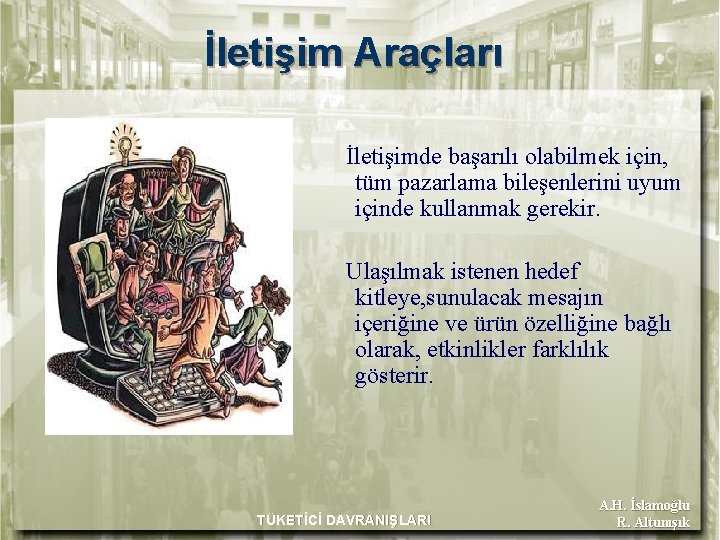 İletişim Araçları

İletişimde başarılı olabilmek için, tüm pazarlama bileşenlerini uyum içinde kullanmak gerekir.

Ulaşılmak istenen hedef kitleye,sunulacak mesajın içeriğine ve ürün özelliğine bağlı olarak, etkinlikler farklılık gösterir.

TÜKETİCİ DAVRANIŞLARI

A.H. İslamoğlu
R. Altunışık